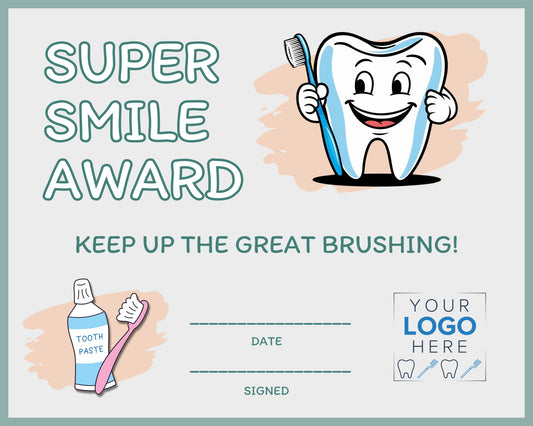 SUPER SMILE AWARD

KEEP UP THE GREAT BRUSHING!

TOOTH PASTE

DATE

SIGNED

YOUR LOGO HERE